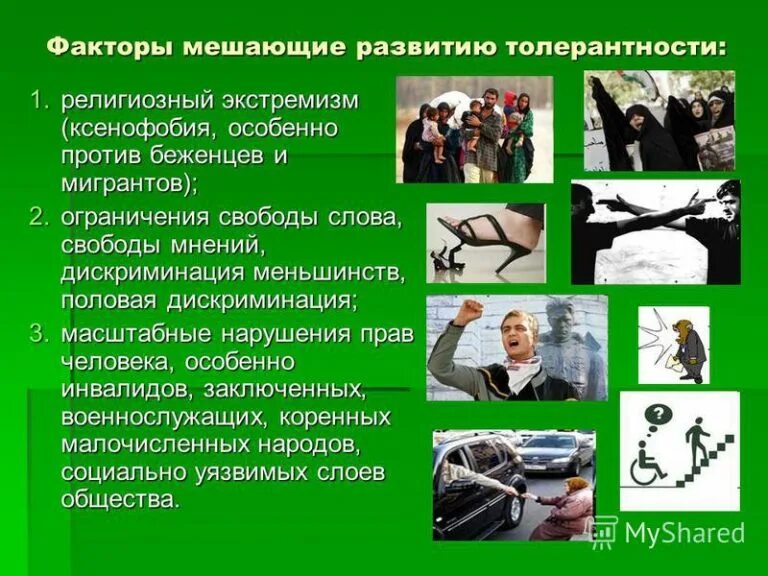 Факторы мешающие развитию толерантности:

1. религиозный экстремизм (ксенофобия, особенно против беженцев и мигрантов);
2. ограничения свободы слова, свободы мнений, дискриминация меньшинств, половая дискриминация;
3. масштабные нарушения прав человека, особенно инвалидов, заключенных, военнослужащих, коренных малочисленных народов, социально уязвимых слоев общества.

?

MyShared